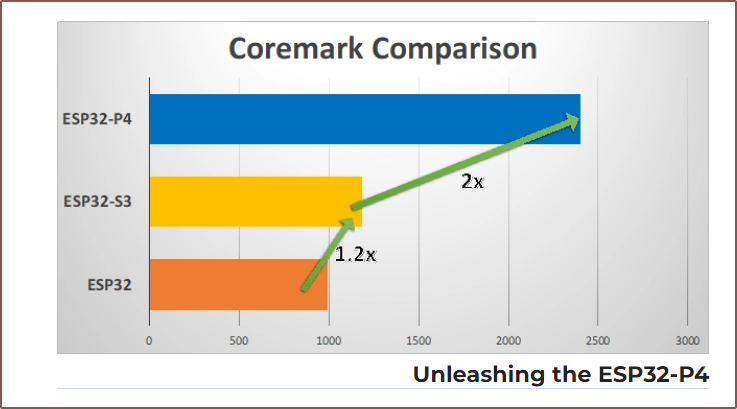 Coremark Comparison

ESP32-P4

ESP32-S3

ESP32

2x

1.2x

0
500
1000
1500
2000
2500
3000

Unleashing the ESP32-P4